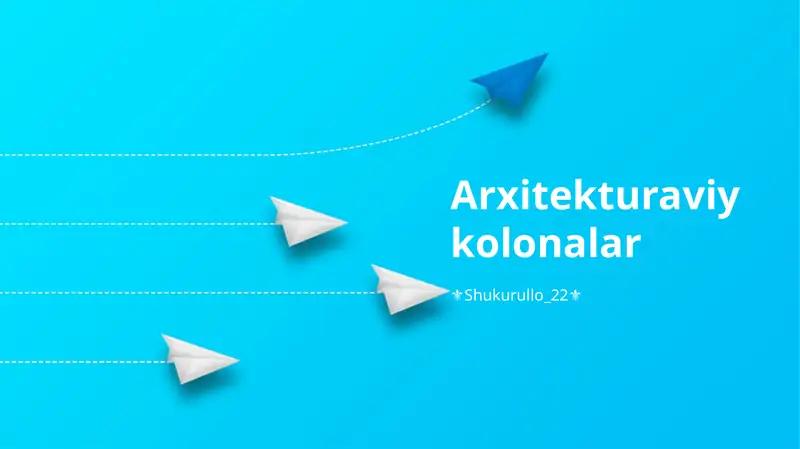 Arxitekturaviy kolonalar

⚜Shukurullo_22⚜